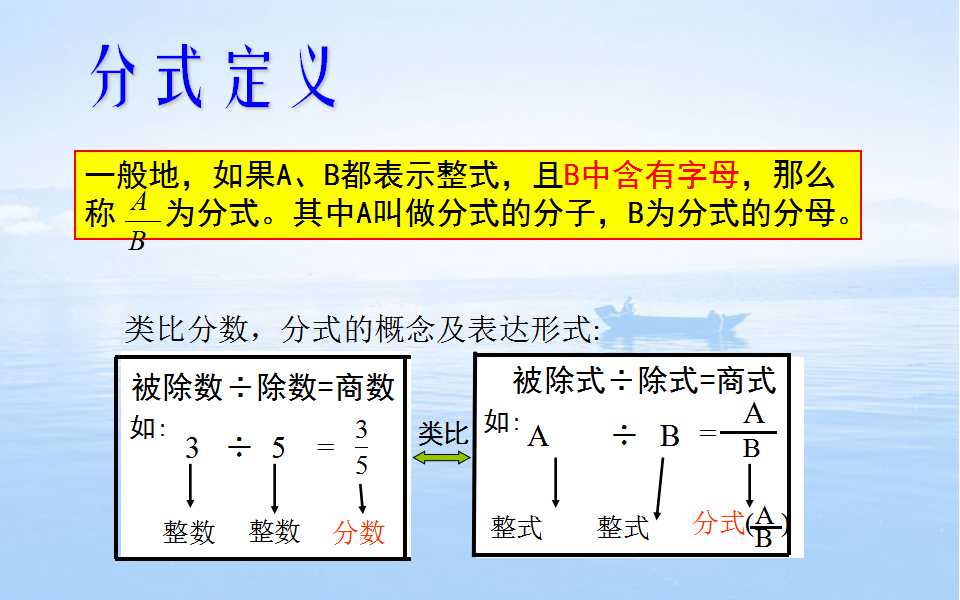 分式定义

一般地，如果A、B都表示整式，且B中含有字母，那么称$\frac{A}{B}$为分式。其中A叫做分式的分子，B为分式的分母。

类比分数，分式的概念及表达形式:

被除数÷除数=商数
如: $3 \div 5 = \frac{3}{5}$
整数 整数 分数

类比

被除式÷除式=商式
如: $A \div B = \frac{A}{B}$
整式 整式 分式($\frac{A}{B}$)